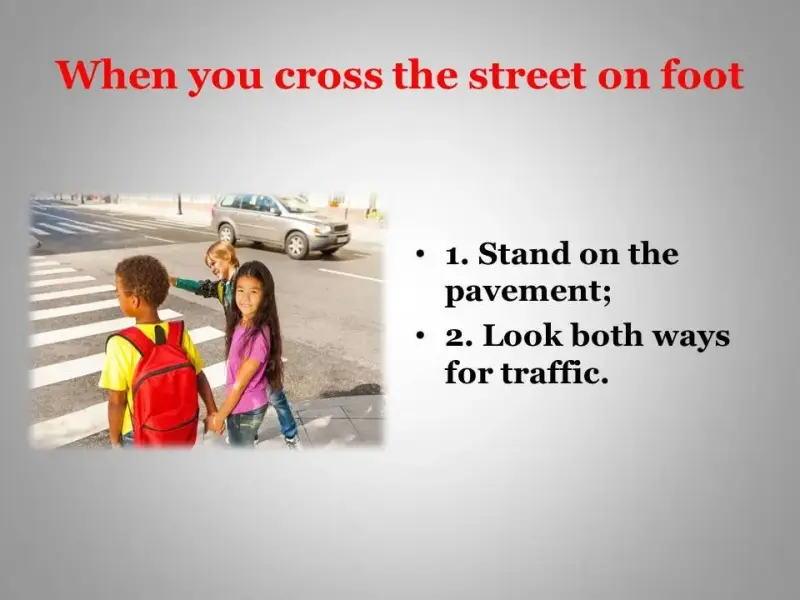 When you cross the street on foot

• 1. Stand on the pavement;
• 2. Look both ways for traffic.